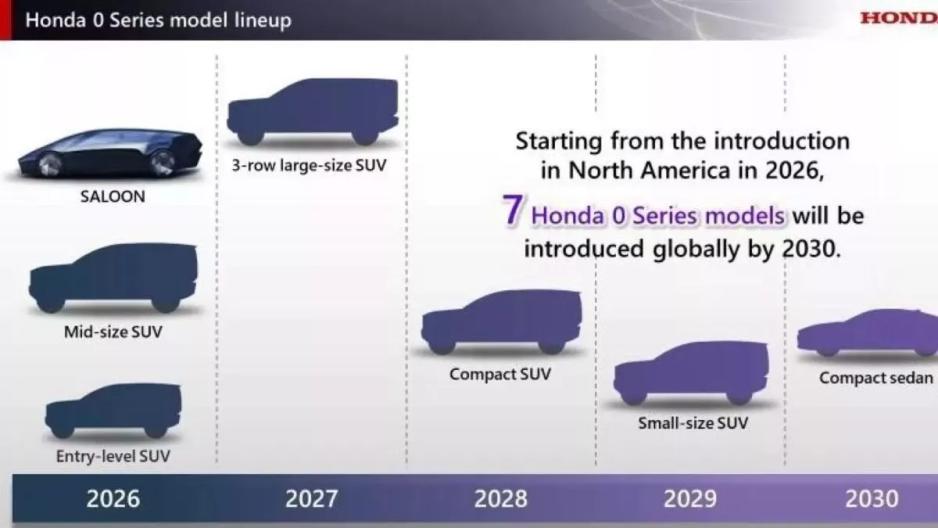 Honda 0 Series model lineup

HOND

SALOON

Mid-size SUV

Entry-level SUV

3-row large-size SUV

Starting from the introduction in North America in 2026, 7 Honda 0 Series models will be introduced globally by 2030.

Compact SUV

Small-size SUV

Compact sedan

2026

2027

2028

2029

2030